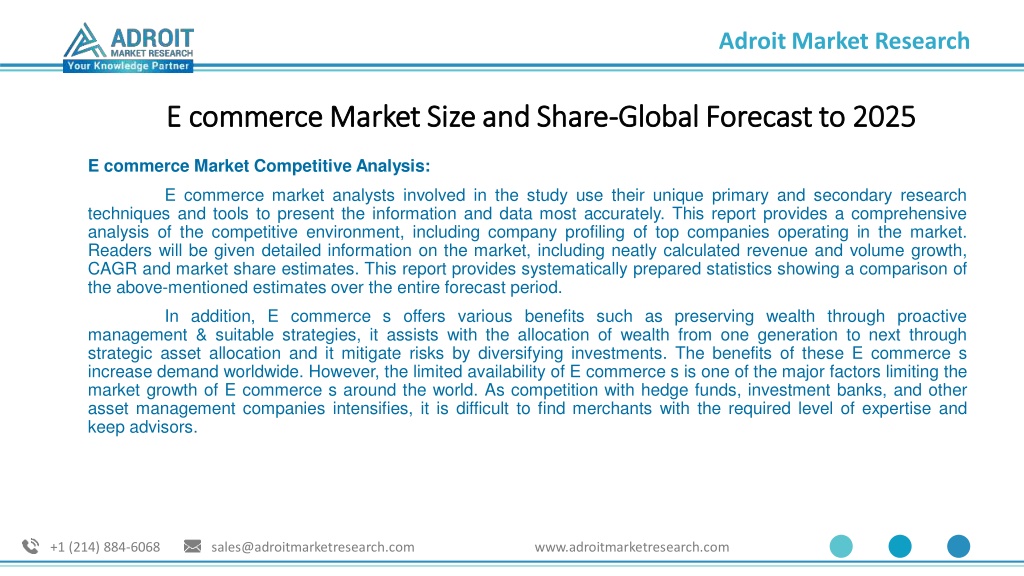 ADROIT
MARKET RESEARCH
Your Knowledge Partner

Adroit Market Research

E commerce Market Size and Share-Global Forecast to 2025

E commerce Market Competitive Analysis:

E commerce market analysts involved in the study use their unique primary and secondary research techniques and tools to present the information and data most accurately. This report provides a comprehensive analysis of the competitive environment, including company profiling of top companies operating in the market. Readers will be given detailed information on the market, including neatly calculated revenue and volume growth, CAGR and market share estimates. This report provides systematically prepared statistics showing a comparison of the above-mentioned estimates over the entire forecast period.

In addition, E commerce s offers various benefits such as preserving wealth through proactive management & suitable strategies, it assists with the allocation of wealth from one generation to next through strategic asset allocation and it mitigate risks by diversifying investments. The benefits of these E commerce s increase demand worldwide. However, the limited availability of E commerce s is one of the major factors limiting the market growth of E commerce s around the world. As competition with hedge funds, investment banks, and other asset management companies intensifies, it is difficult to find merchants with the required level of expertise and keep advisors.

+1 (214) 884-6068 sales@adroitmarketresearch.com www.adroitmarketresearch.com